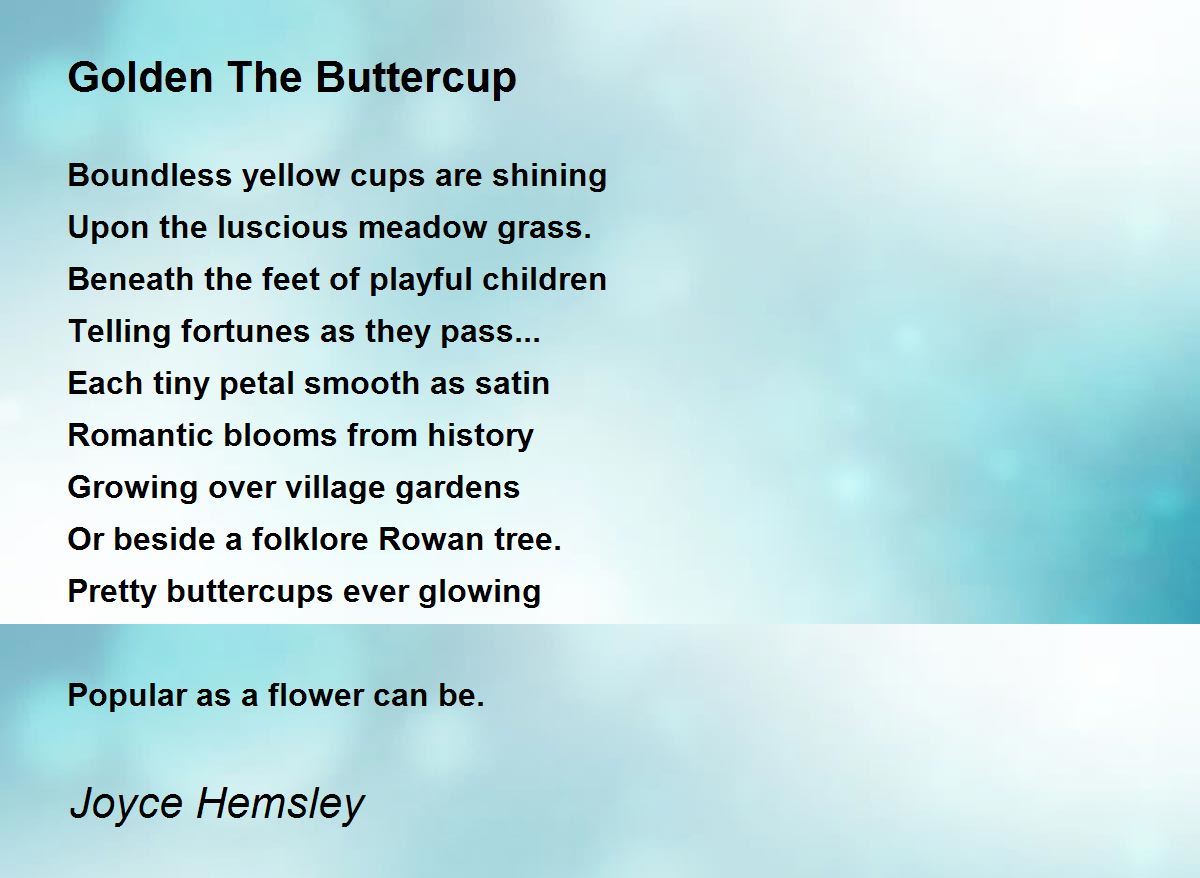 Golden The Buttercup

Boundless yellow cups are shining
Upon the luscious meadow grass.
Beneath the feet of playful children
Telling fortunes as they pass...
Each tiny petal smooth as satin
Romantic blooms from history
Growing over village gardens
Or beside a folklore Rowan tree.
Pretty buttercups ever glowing

Popular as a flower can be.

Joyce Hemsley